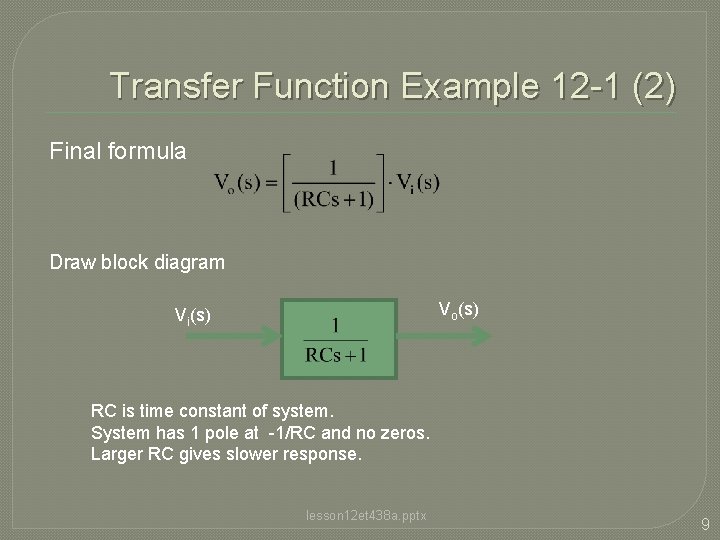 Transfer Function Example 12-1 (2)

Final formula

$V_o(s) = \left[\frac{1}{(RCs+1)}\right] \cdot V_i(s)$

Draw block diagram

$V_i(s)$

$\frac{1}{RCs+1}$

$V_o(s)$

RC is time constant of system.
System has 1 pole at -1/RC and no zeros.
Larger RC gives slower response.

lesson12et438a.pptx

9